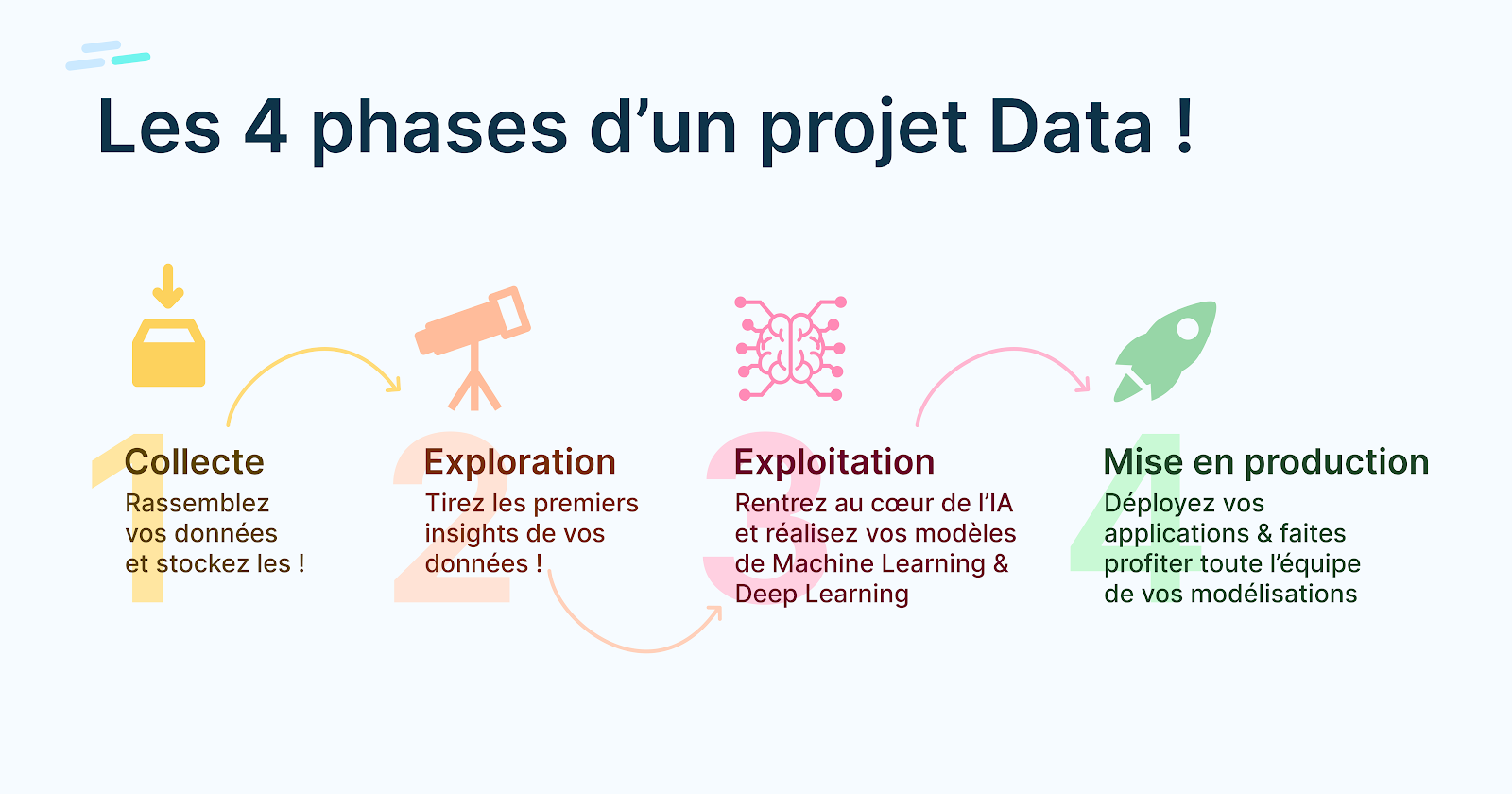 Les 4 phases d’un projet Data !

1
Collecte
Rassemblez vos données et stockez les !

2
Exploration
Tirez les premiers insights de vos données !

3
Exploitation
Rentrez au cœur de l’IA et réalisez vos modèles de Machine Learning & Deep Learning

4
Mise en production
Déployez vos applications & faites profiter toute l’équipe de vos modélisations